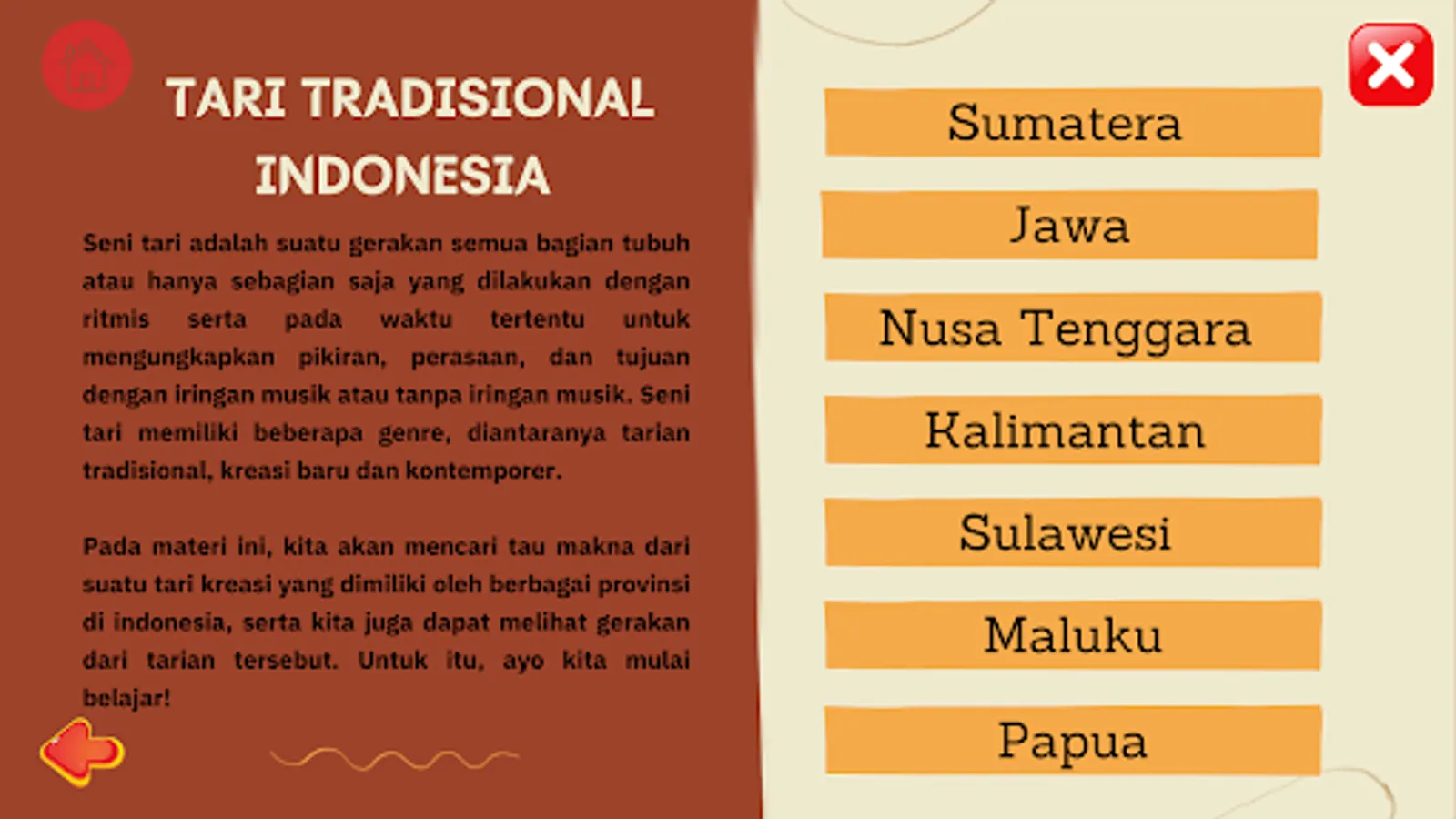 TARI TRADISIONAL INDONESIA

Seni tari adalah suatu gerakan semua bagian tubuh atau hanya sebagian saja yang dilakukan dengan ritmis serta pada waktu tertentu untuk mengungkapkan pikiran, perasaan, dan tujuan dengan iringan musik atau tanpa iringan musik. Seni tari memiliki beberapa genre, diantaranya tarian tradisional, kreasi baru dan kontemporer.

Pada materi ini, kita akan mencari tau makna dari suatu tari kreasi yang dimiliki oleh berbagai provinsi di indonesia, serta kita juga dapat melihat gerakan dari tarian tersebut. Untuk itu, ayo kita mulai belajar!

Sumatera

Jawa

Nusa Tenggara

Kalimantan

Sulawesi

Maluku

Papua